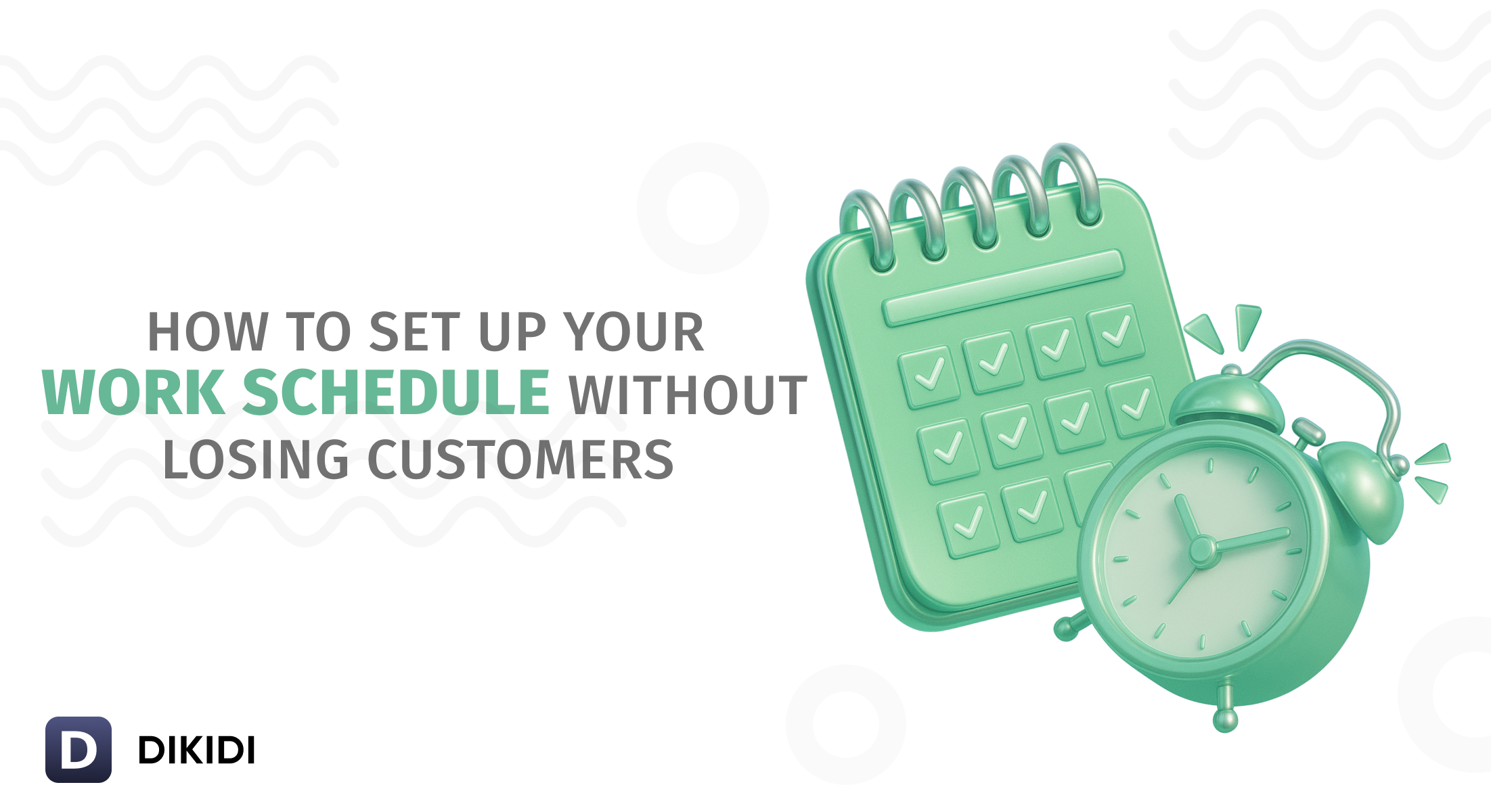 HOW TO SET UP YOUR WORK SCHEDULE WITHOUT LOSING CUSTOMERS

D DIKIDI